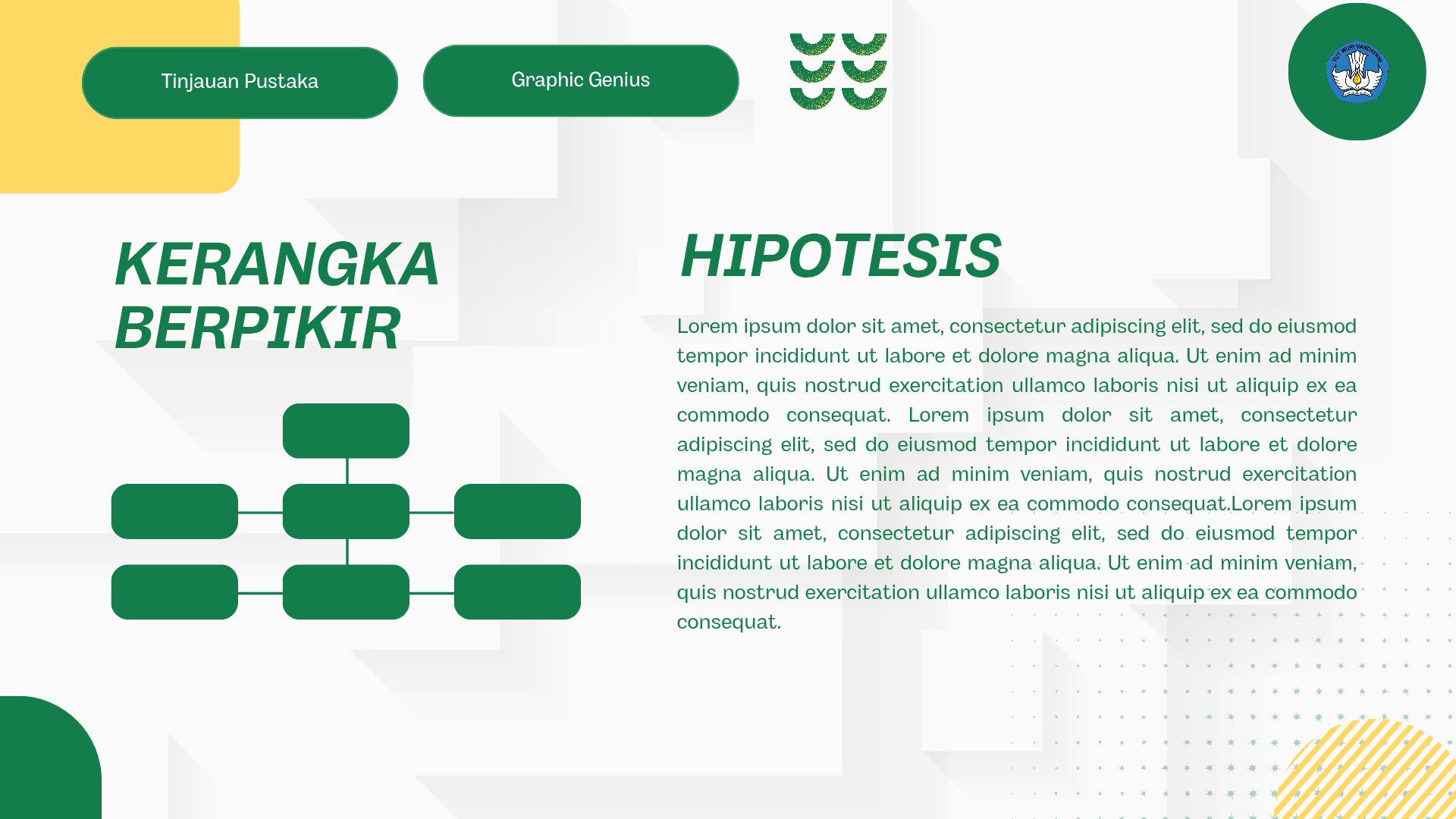 Tinjauan Pustaka

Graphic Genius

TUT WURI HANDAYANI

KERANGKA BERPIKIR

HIPOTESIS

Lorem ipsum dolor sit amet, consectetur adipiscing elit, sed do eiusmod tempor incididunt ut labore et dolore magna aliqua. Ut enim ad minim veniam, quis nostrud exercitation ullamco laboris nisi ut aliquip ex ea commodo consequat. Lorem ipsum dolor sit amet, consectetur adipiscing elit, sed do eiusmod tempor incididunt ut labore et dolore magna aliqua. Ut enim ad minim veniam, quis nostrud exercitation ullamco laboris nisi ut aliquip ex ea commodo consequat.Lorem ipsum dolor sit amet, consectetur adipiscing elit, sed do eiusmod tempor incididunt ut labore et dolore magna aliqua. Ut enim ad minim veniam, quis nostrud exercitation ullamco laboris nisi ut aliquip ex ea commodo consequat.